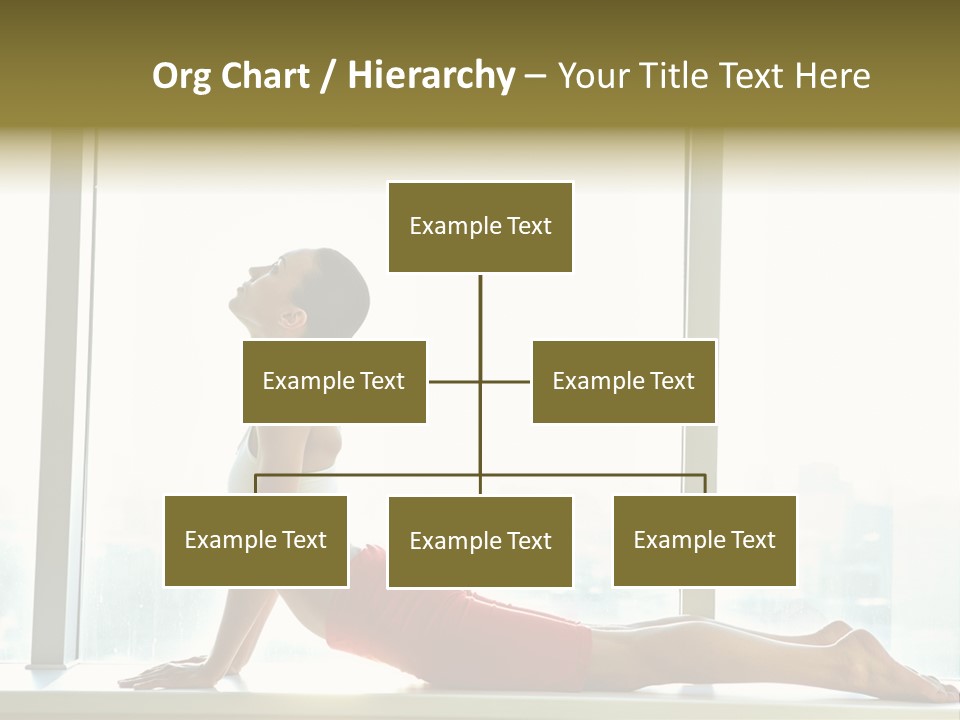 Org Chart / Hierarchy – Your Title Text Here

Example Text

Example Text

Example Text

Example Text

Example Text

Example Text